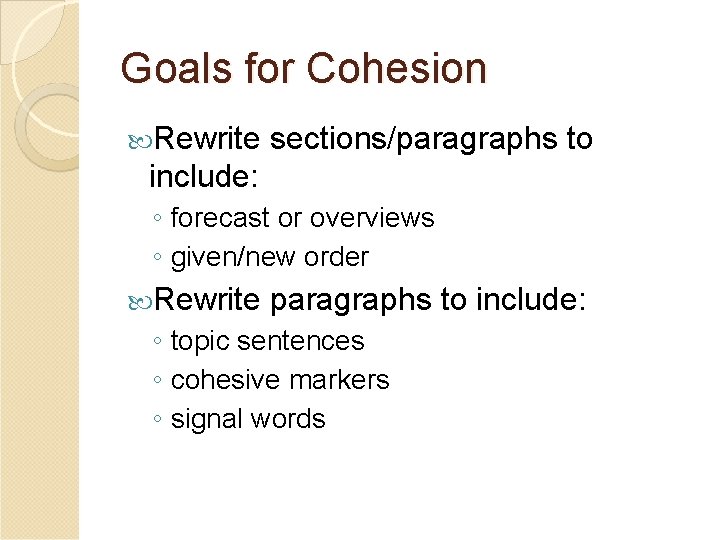 Goals for Cohesion

Rewrite sections/paragraphs to include:
◦ forecast or overviews
◦ given/new order

Rewrite paragraphs to include:
◦ topic sentences
◦ cohesive markers
◦ signal words